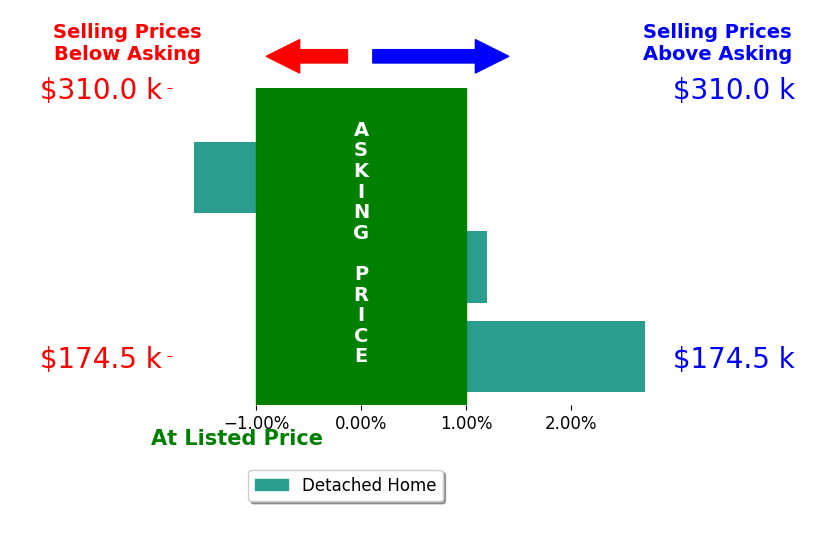 Selling Prices Below Asking

Selling Prices Above Asking

$310.0 k

$310.0 k

ASKING PRICE

$174.5 k

$174.5 k

−1.00%
0.00%
1.00%
2.00%

At Listed Price

Detached Home